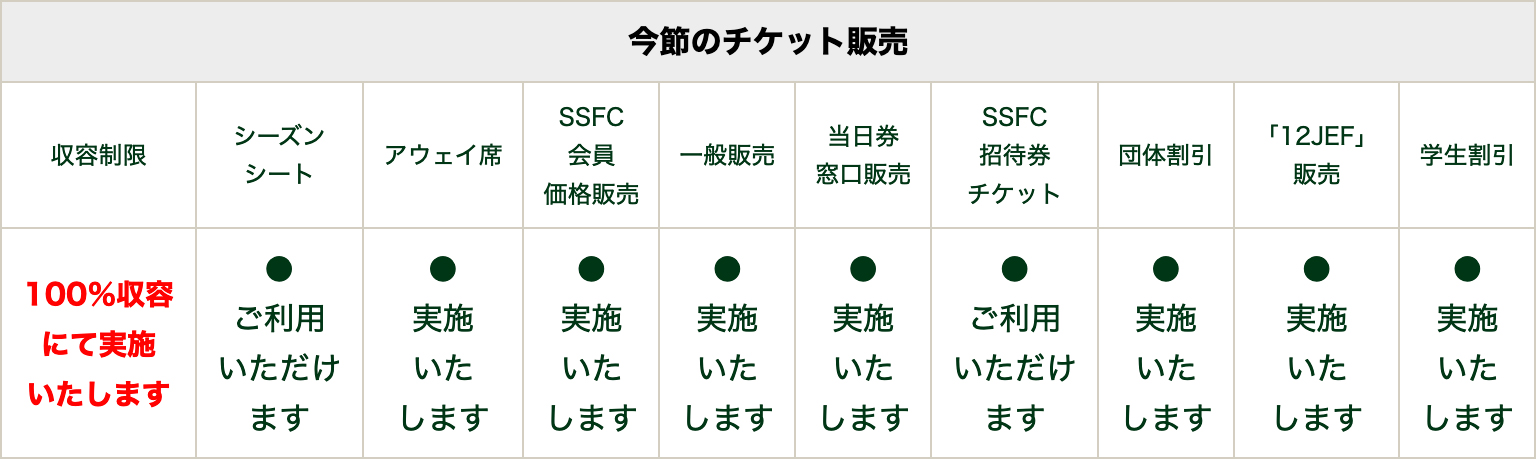 今節のチケット販売

| 収容制限 | シーズンシート | アウェイ席 | SSFC 会員 価格販売 | 一般販売 | 当日券 窓口販売 | SSFC 招待券 チケット | 団体割引 | 「12JEF」販売 | 学生割引 |
|---|---|---|---|---|---|---|---|---|---|
| 100%収容にて実施いたします | ● ご利用いただけます | ● 実施いたします | ● 実施いたします | ● 実施いたします | ● 実施いたします | ● ご利用いただけます | ● 実施いたします | ● 実施いたします | ● 実施いたします |